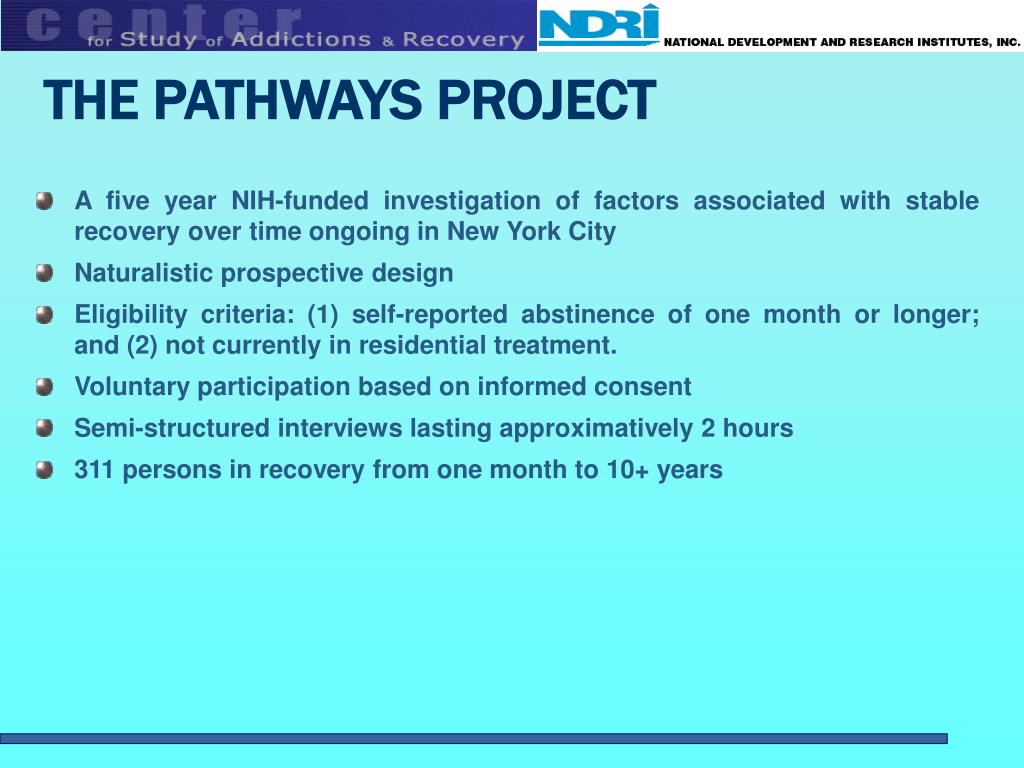 center
for Study of Addictions & Recovery

NDRI
NATIONAL DEVELOPMENT AND RESEARCH INSTITUTES, INC.

THE PATHWAYS PROJECT

A five year NIH-funded investigation of factors associated with stable recovery over time ongoing in New York City

Naturalistic prospective design

Eligibility criteria: (1) self-reported abstinence of one month or longer; and (2) not currently in residential treatment.

Voluntary participation based on informed consent

Semi-structured interviews lasting approximatively 2 hours

311 persons in recovery from one month to 10+ years